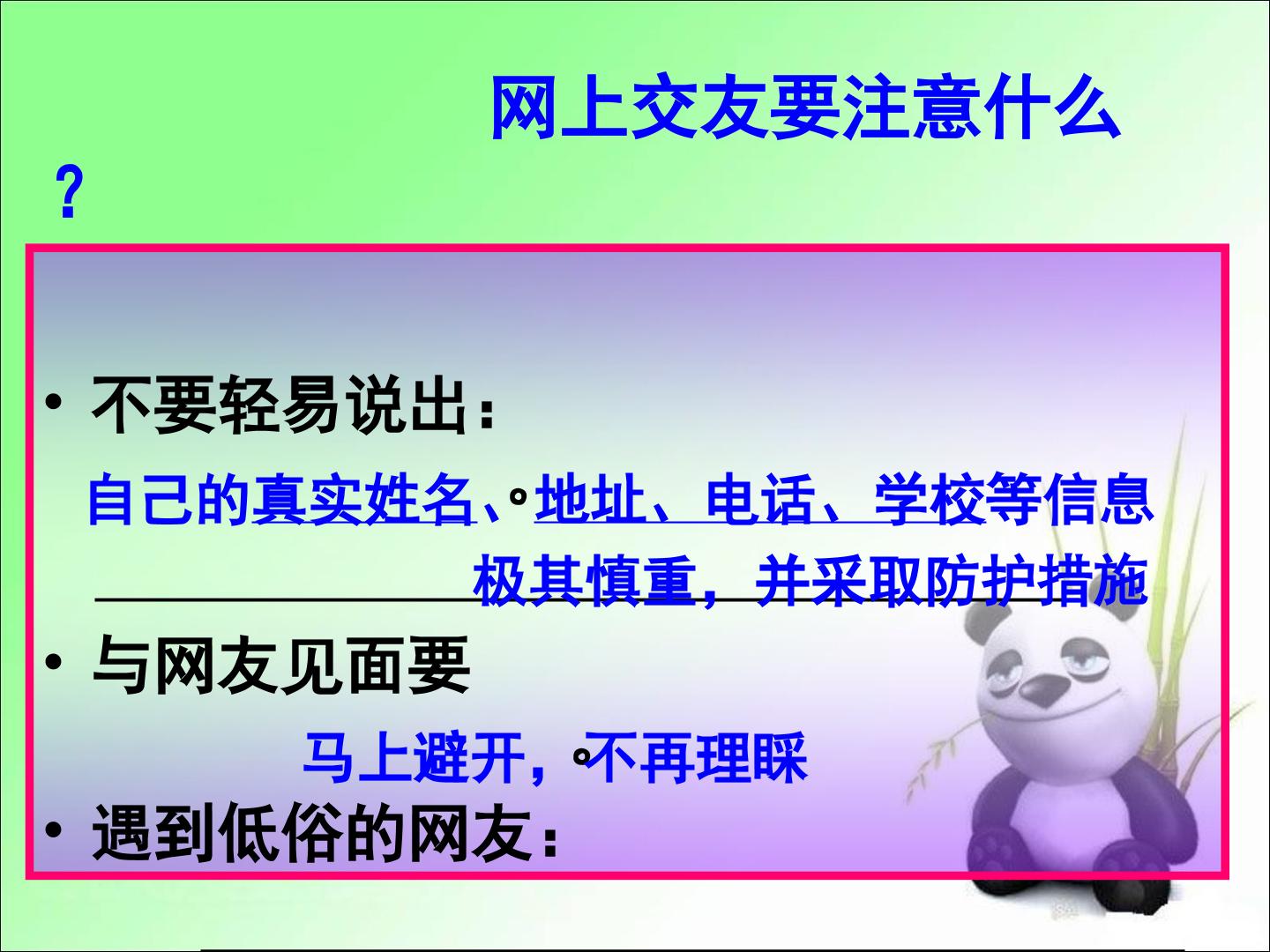 网上交友要注意什么？

• 不要轻易说出：

自己的真实姓名、。地址、电话、学校等信息

极其慎重，并采取防护措施

• 与网友见面要

马上避开，。不再理睬

• 遇到低俗的网友：